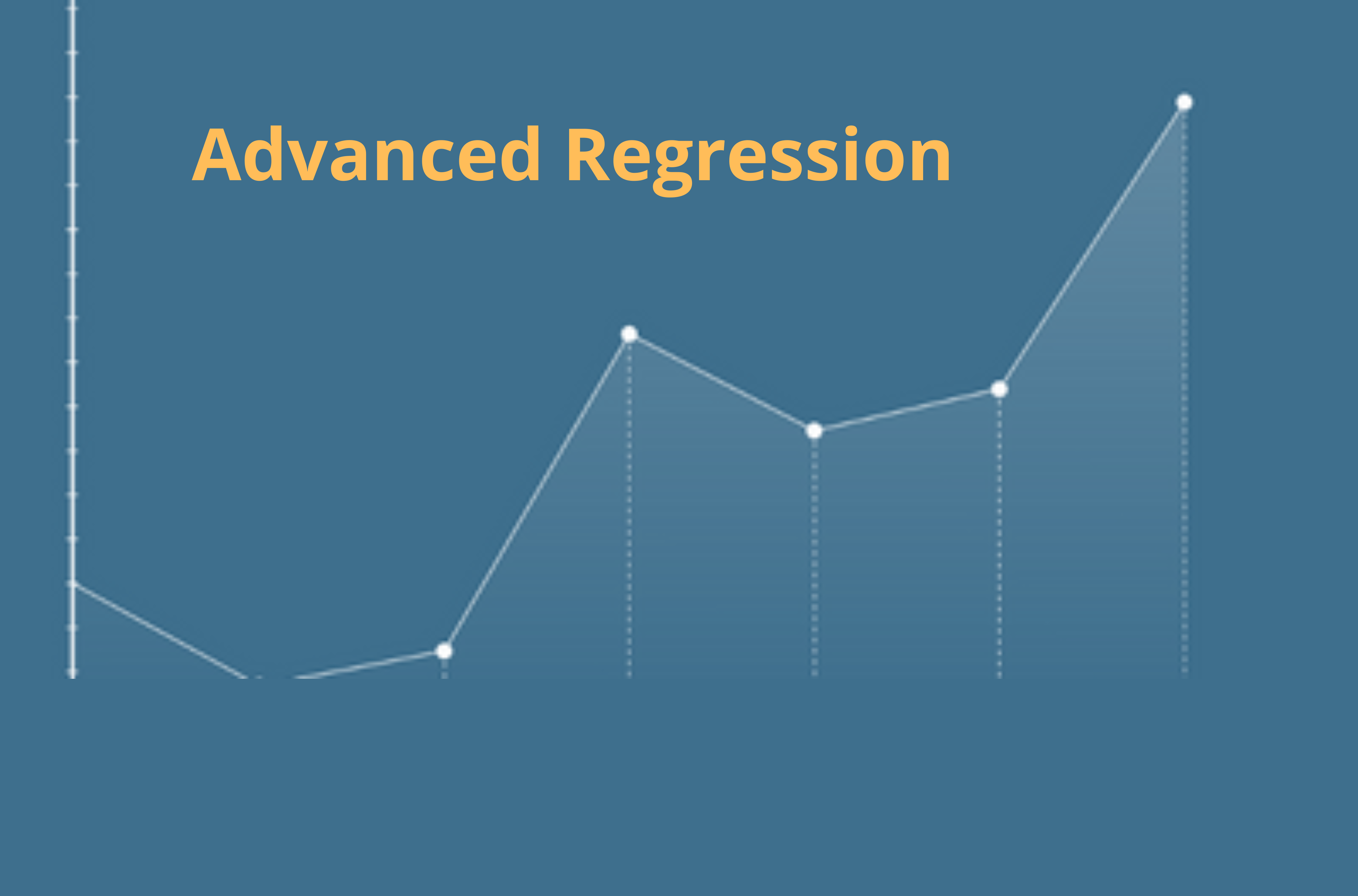 Advanced Regression